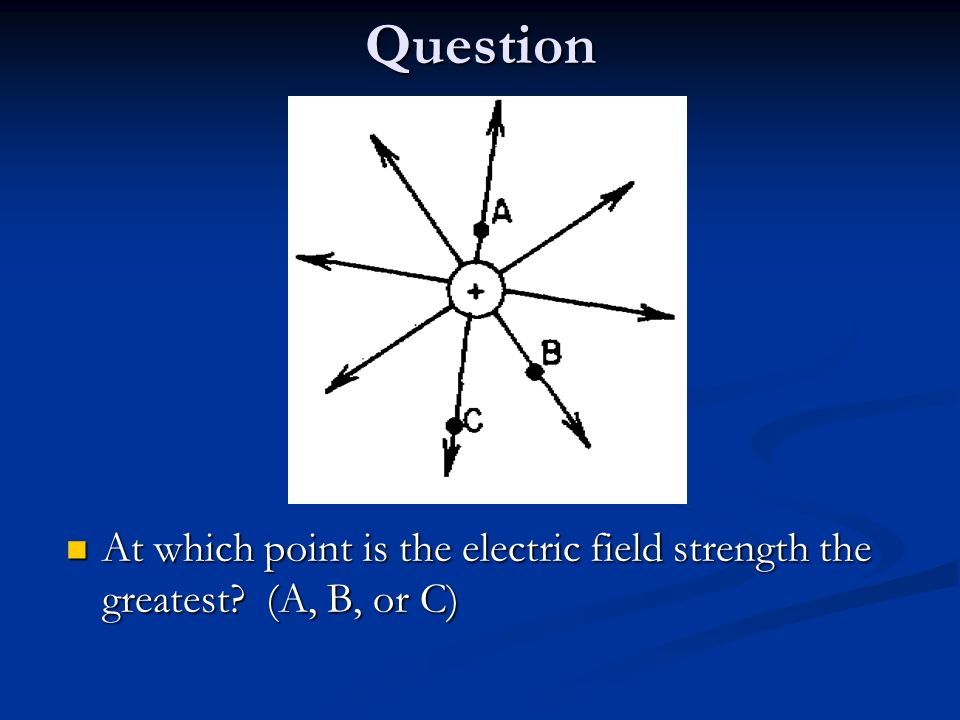 Question

A

+

B

C

At which point is the electric field strength the greatest? (A, B, or C)